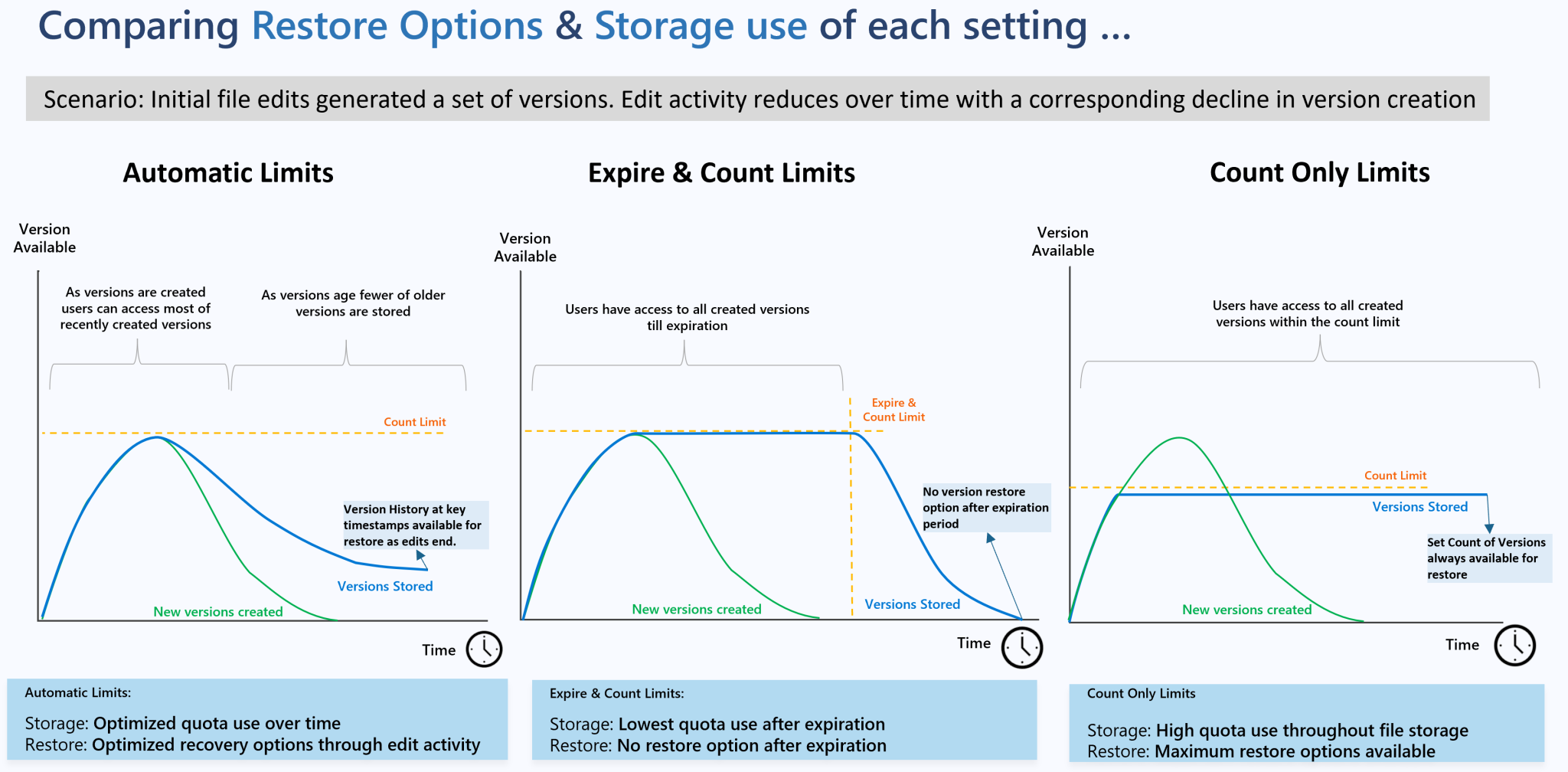 Comparing Restore Options & Storage use of each setting ...

Scenario: Initial file edits generated a set of versions. Edit activity reduces over time with a corresponding decline in version creation

Automatic Limits

Version Available

As versions are created users can access most of recently created versions

As versions age fewer of older versions are stored

Count Limit

Version History at key timestamps available for restore as edits end.

Versions Stored

New versions created

Time

Automatic Limits:

Storage: Optimized quota use over time
Restore: Optimized recovery options through edit activity

Expire & Count Limits

Version Available

Users have access to all created versions till expiration

Expire & Count Limit

No version restore option after expiration period

New versions created

Versions Stored

Time

Expire & Count Limits:

Storage: Lowest quota use after expiration
Restore: No restore option after expiration

Count Only Limits

Version Available

Users have access to all created versions within the count limit

Count Limit

Versions Stored

Set Count of Versions always available for restore

New versions created

Time

Count Only Limits

Storage: High quota use throughout file storage
Restore: Maximum restore options available